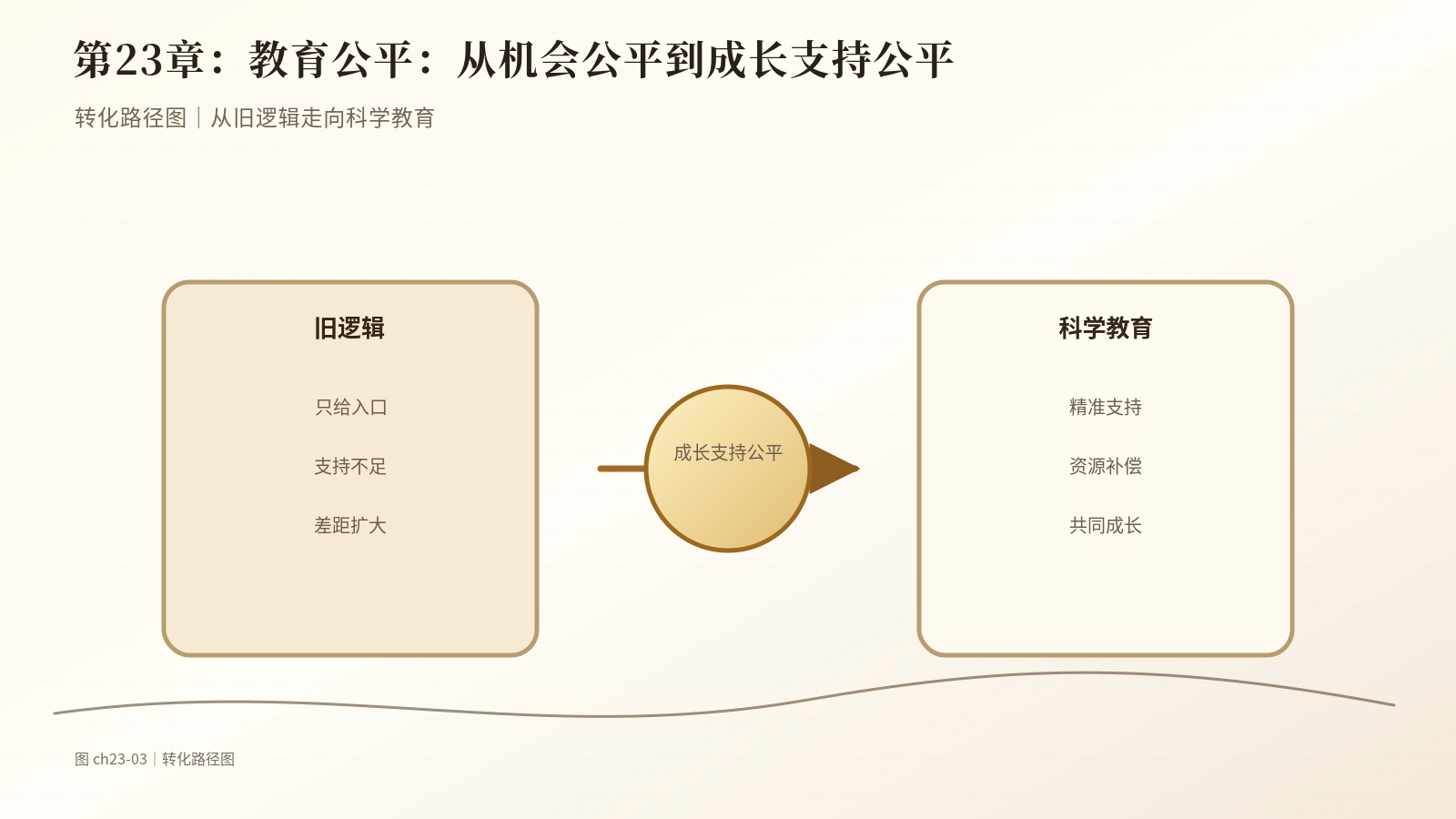 第23章：教育公平：从机会公平到成长支持公平

转化路径图｜从旧逻辑走向科学教育

旧逻辑

只给入口

支持不足

差距扩大

成长支持公平

科学教育

精准支持

资源补偿

共同成长

图 ch23-03｜转化路径图